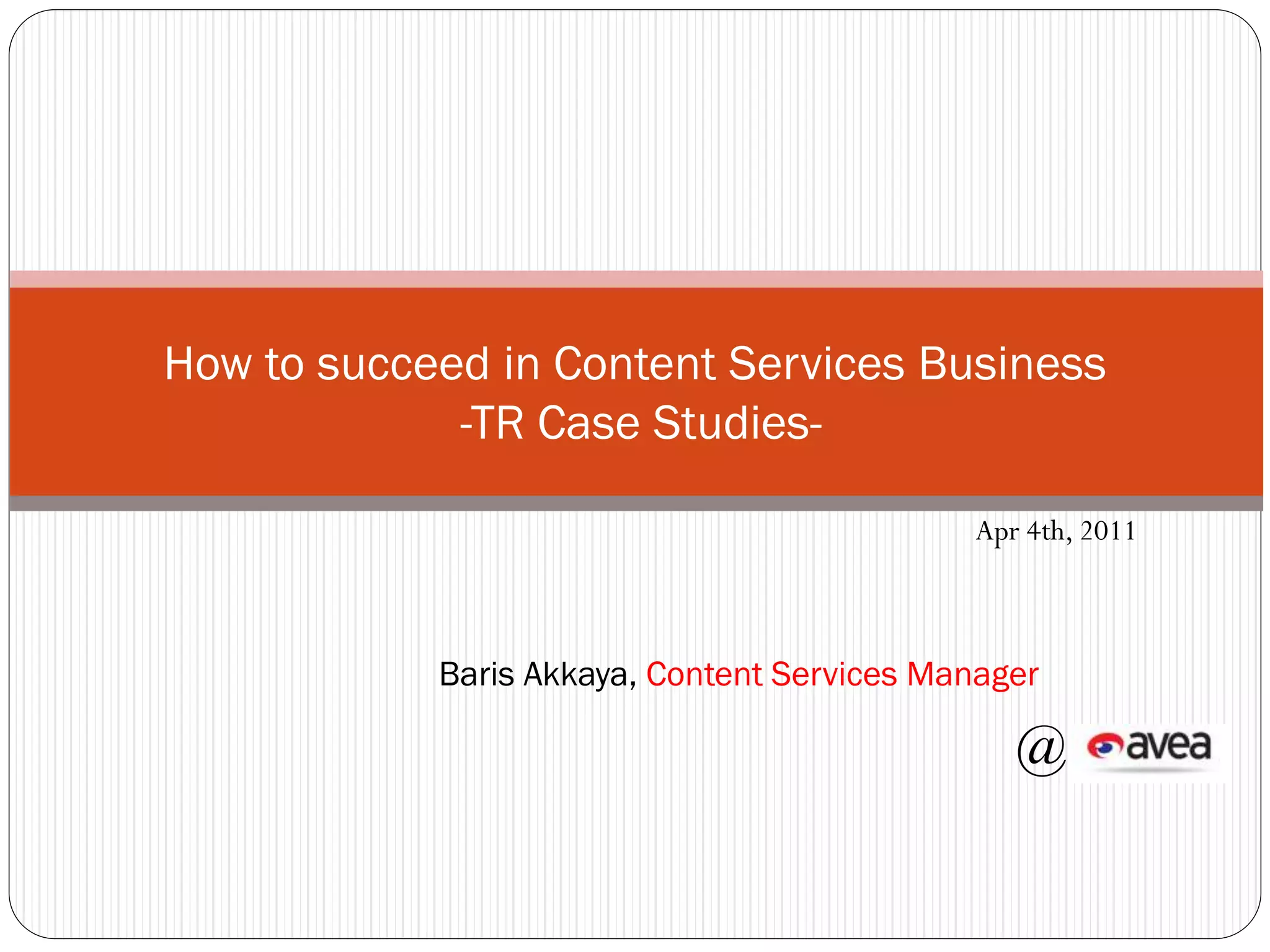 How to succeed in Content Services Business
-TR Case Studies-

Apr 4th, 2011

Baris Akkaya, Content Services Manager

@ avea